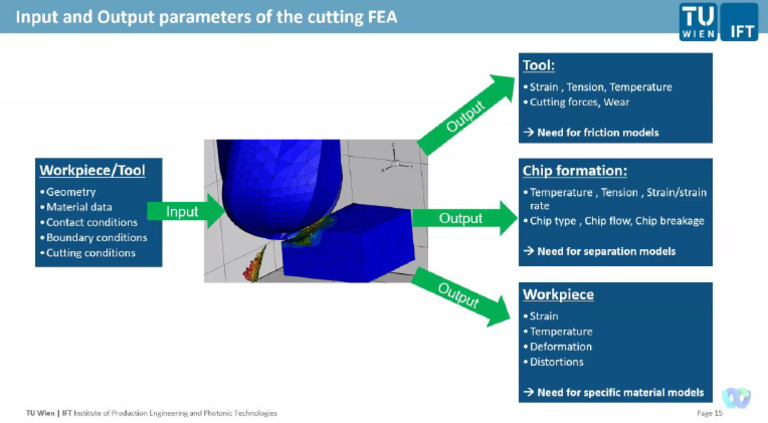 Input and Output parameters of the cutting FEA

TU WIEN IFT

Workpiece/Tool
• Geometry
• Material data
• Contact conditions
• Boundary conditions
• Cutting conditions

Input

Output

Output

Output

Tool:
• Strain , Tension, Temperature
• Cutting forces, Wear

→ Need for friction models

Chip formation:
• Temperature , Tension , Strain/strain rate
• Chip type , Chip flow, Chip breakage

→ Need for separation models

Workpiece
• Strain
• Temperature
• Deformation
• Distortions

→ Need for specific material models

TU Wien | IFT Institute of Production Engineering and Photonic Technologies

Page 15